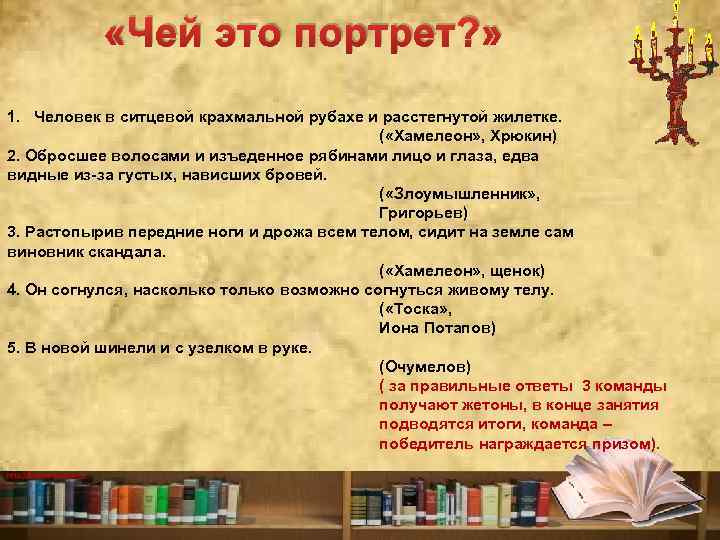 «Чей это портрет?»

1. Человек в ситцевой крахмальной рубахе и расстегнутой жилетке.
(«Хамелеон», Хрюкин)

2. Обросшее волосами и изъеденное рябинами лицо и глаза, едва видные из-за густых, нависших бровей.
(«Злоумышленник», Григорьев)

3. Растопырив передние ноги и дрожа всем телом, сидит на земле сам виновник скандала.
(«Хамелеон», щенок)

4. Он согнулся, насколько только возможно согнуться живому телу.
(«Тоска», Иона Потапов)

5. В новой шинели и с узелком в руке.
(Очумелов)
( за правильные ответы 3 команды получают жетоны, в конце занятия подводятся итоги, команда – победитель награждается призом).